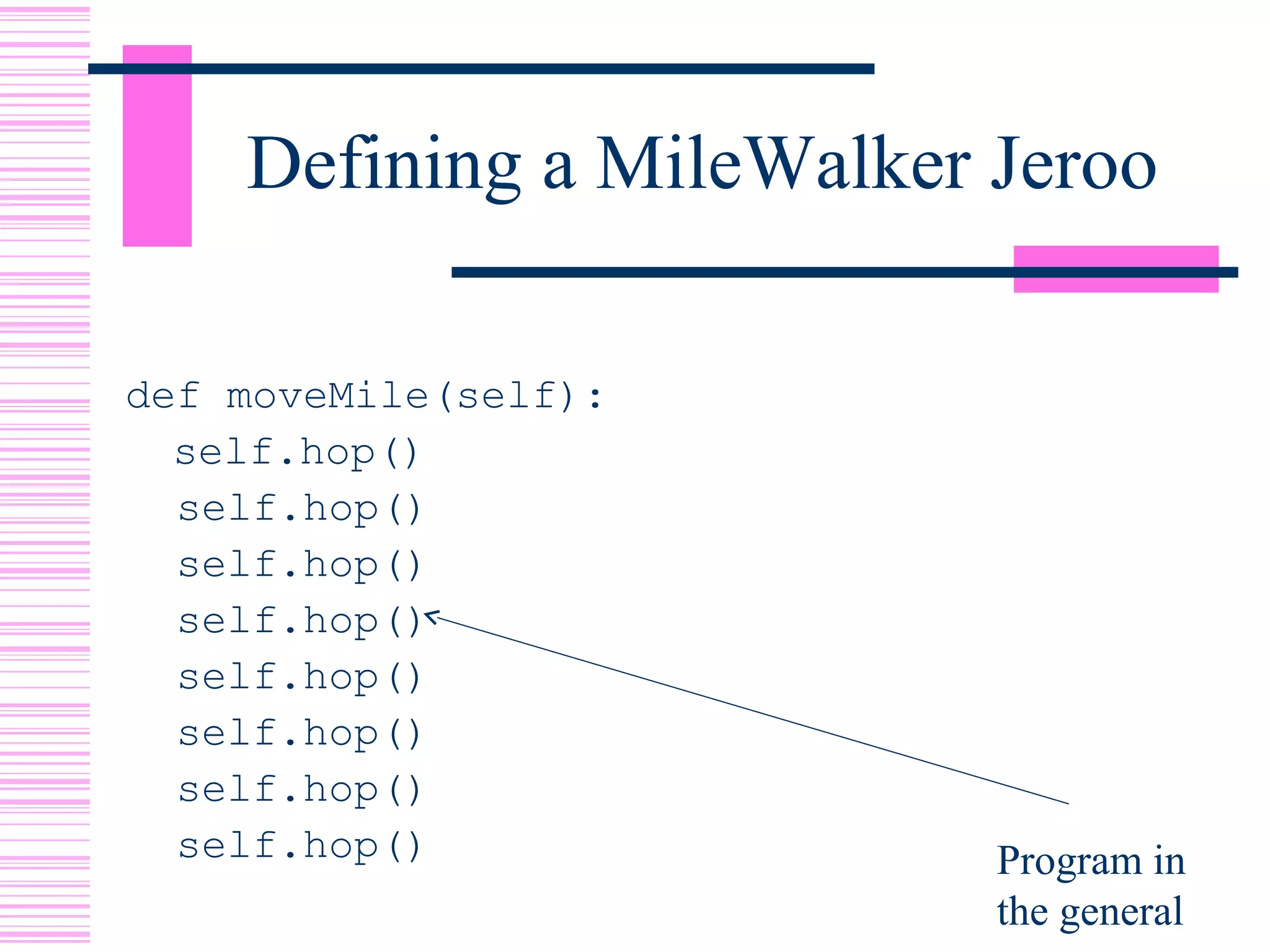 Defining a MileWalker Jeroo

def moveMile(self):
  self.hop()
  self.hop()
  self.hop()
  self.hop()
  self.hop()
  self.hop()
  self.hop()
  self.hop()

Program in the general